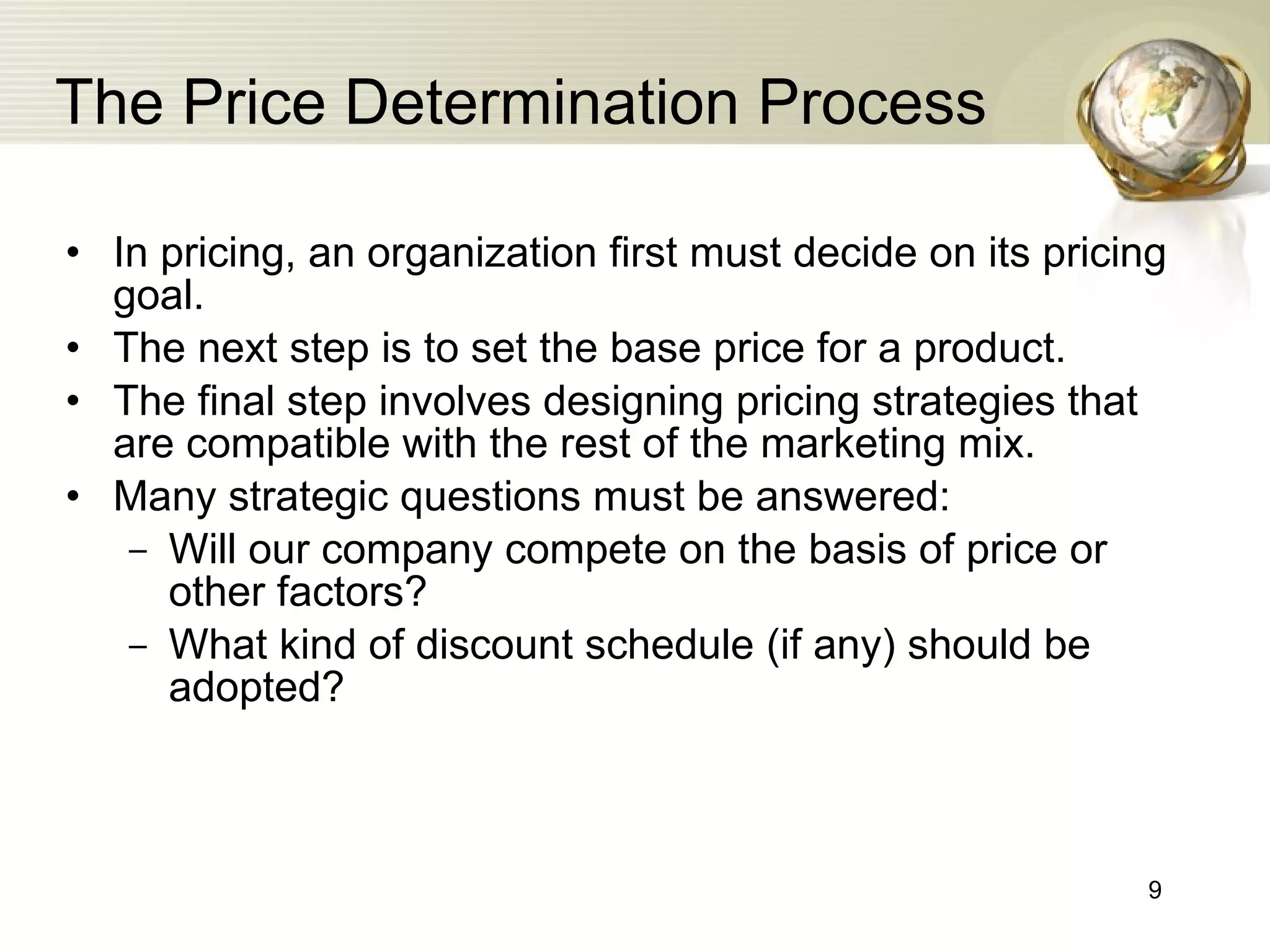 The Price Determination Process

• In pricing, an organization first must decide on its pricing goal.
• The next step is to set the base price for a product.
• The final step involves designing pricing strategies that are compatible with the rest of the marketing mix.
• Many strategic questions must be answered:
  – Will our company compete on the basis of price or other factors?
  – What kind of discount schedule (if any) should be adopted?

9